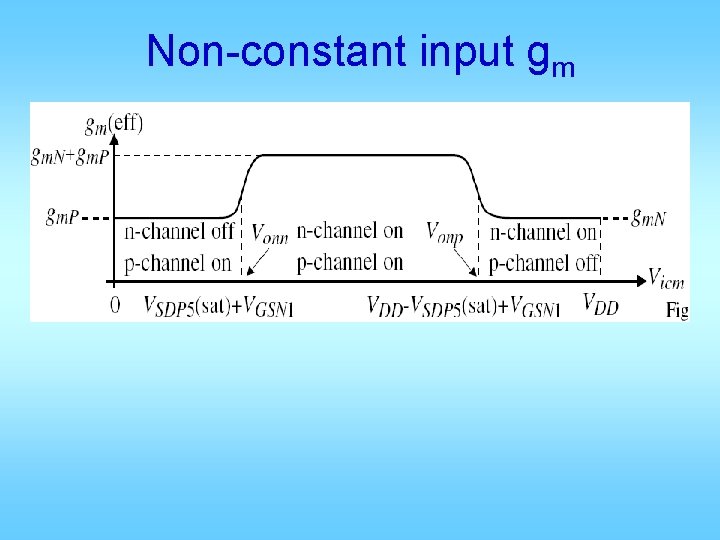 Non-constant input $g_m$

$g_m$(eff)

$g_{mN}+g_{mP}$

$g_{mP}$

$g_{mN}$

n-channel off
p-channel on

$V_{onn}$

n-channel on
p-channel on

$V_{onp}$

n-channel on
p-channel off

$V_{icm}$

0

$V_{SDP5}$(sat)$+V_{GSN1}$

$V_{DD}$-$V_{SDP5}$(sat)$+V_{GSN1}$

$V_{DD}$

Fig